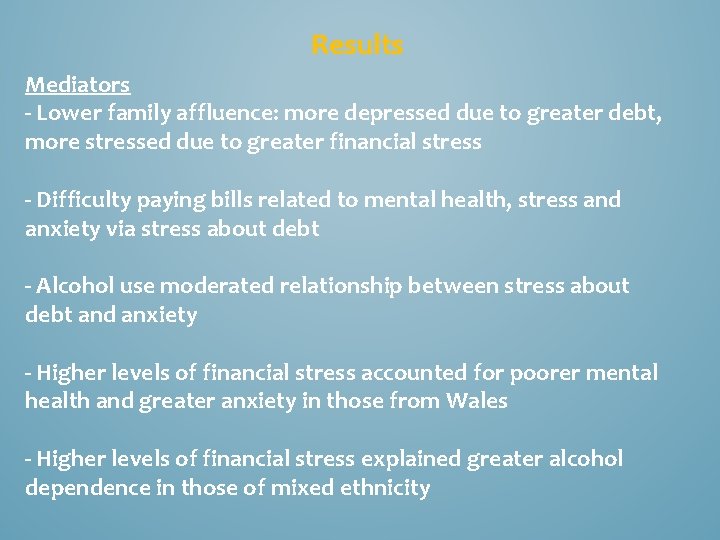 Results

Mediators
- Lower family affluence: more depressed due to greater debt, more stressed due to greater financial stress

- Difficulty paying bills related to mental health, stress and anxiety via stress about debt

- Alcohol use moderated relationship between stress about debt and anxiety

- Higher levels of financial stress accounted for poorer mental health and greater anxiety in those from Wales

- Higher levels of financial stress explained greater alcohol dependence in those of mixed ethnicity